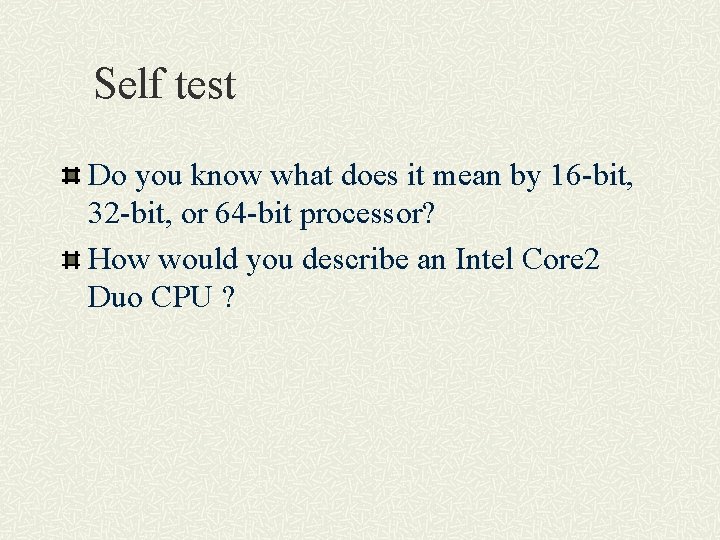 Self test

Do you know what does it mean by 16-bit, 32-bit, or 64-bit processor?

How would you describe an Intel Core2 Duo CPU ?